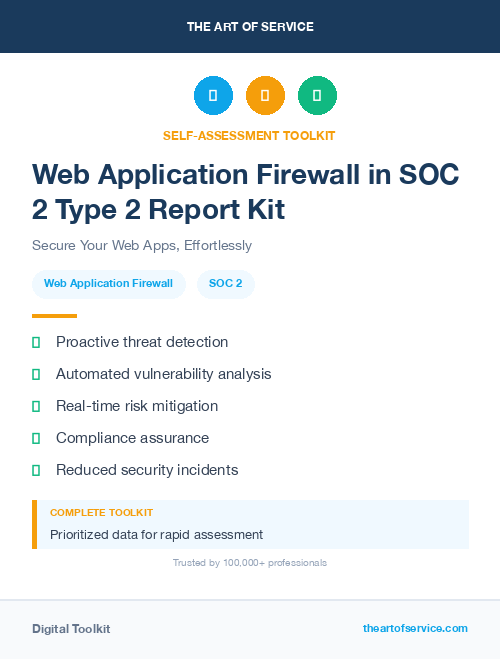 THE ART OF SERVICE

SELF-ASSESSMENT TOOLKIT

Web Application Firewall in SOC 2 Type 2 Report Kit

Secure Your Web Apps, Effortlessly

Web Application Firewall

SOC 2

Proactive threat detection

Automated vulnerability analysis

Real-time risk mitigation

Compliance assurance

Reduced security incidents

COMPLETE TOOLKIT

Prioritized data for rapid assessment

Trusted by 100,000+ professionals

Digital Toolkit

theartofservice.com